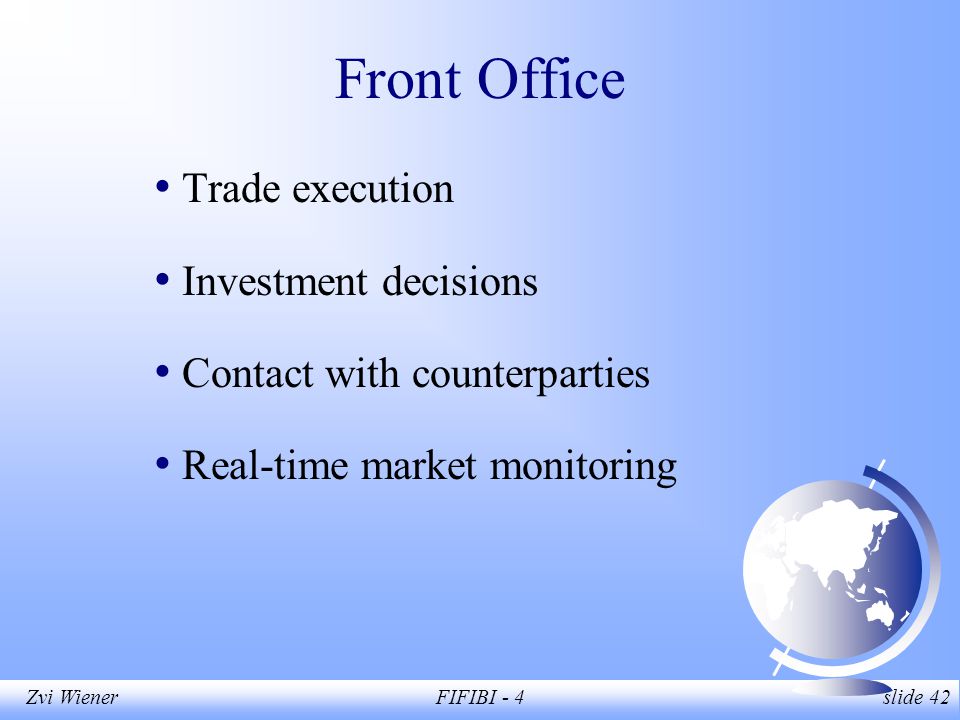 Front Office

• Trade execution

• Investment decisions

• Contact with counterparties

• Real-time market monitoring

Zvi Wiener FIFIBI - 4 slide 42